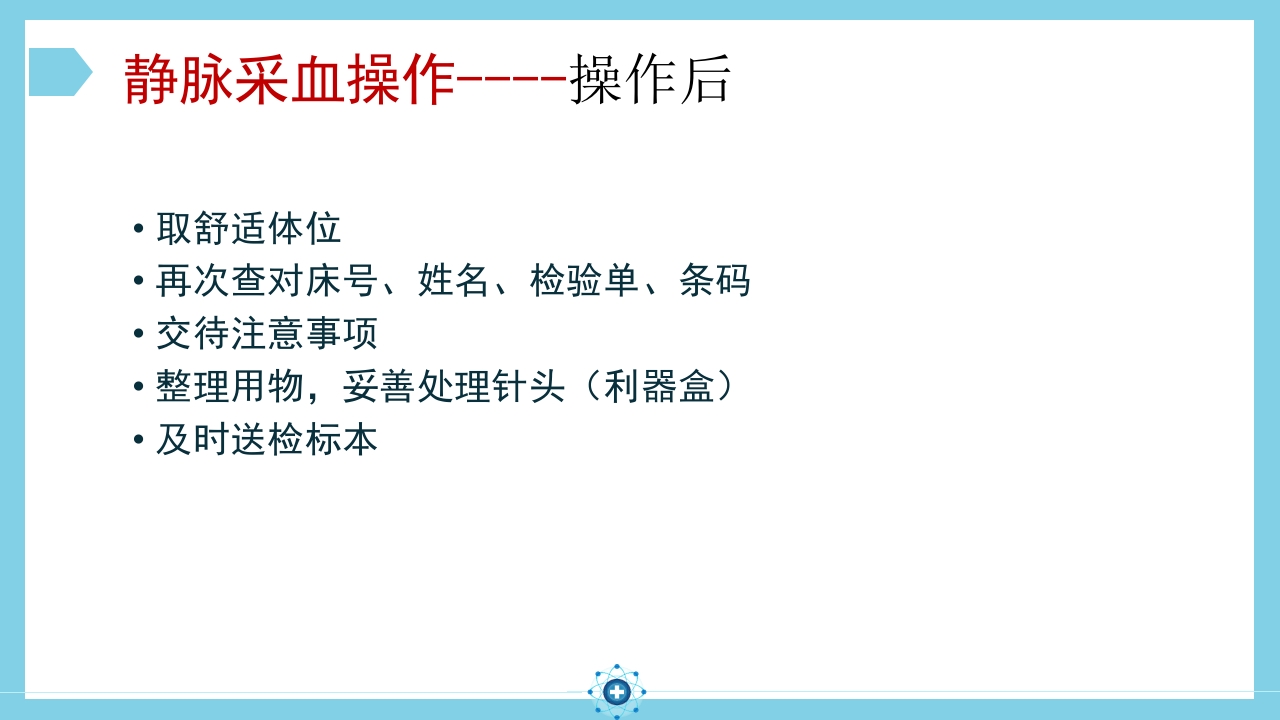 静脉采血操作----操作后

• 取舒适体位
• 再次查对床号、姓名、检验单、条码
• 交待注意事项
• 整理用物，妥善处理针头（利器盒）
• 及时送检标本